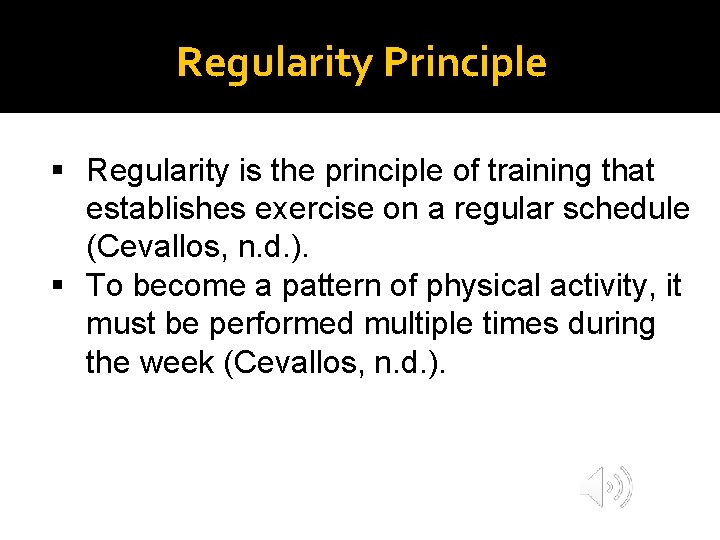 Regularity Principle

▪ Regularity is the principle of training that establishes exercise on a regular schedule (Cevallos, n.d.).
▪ To become a pattern of physical activity, it must be performed multiple times during the week (Cevallos, n.d.).